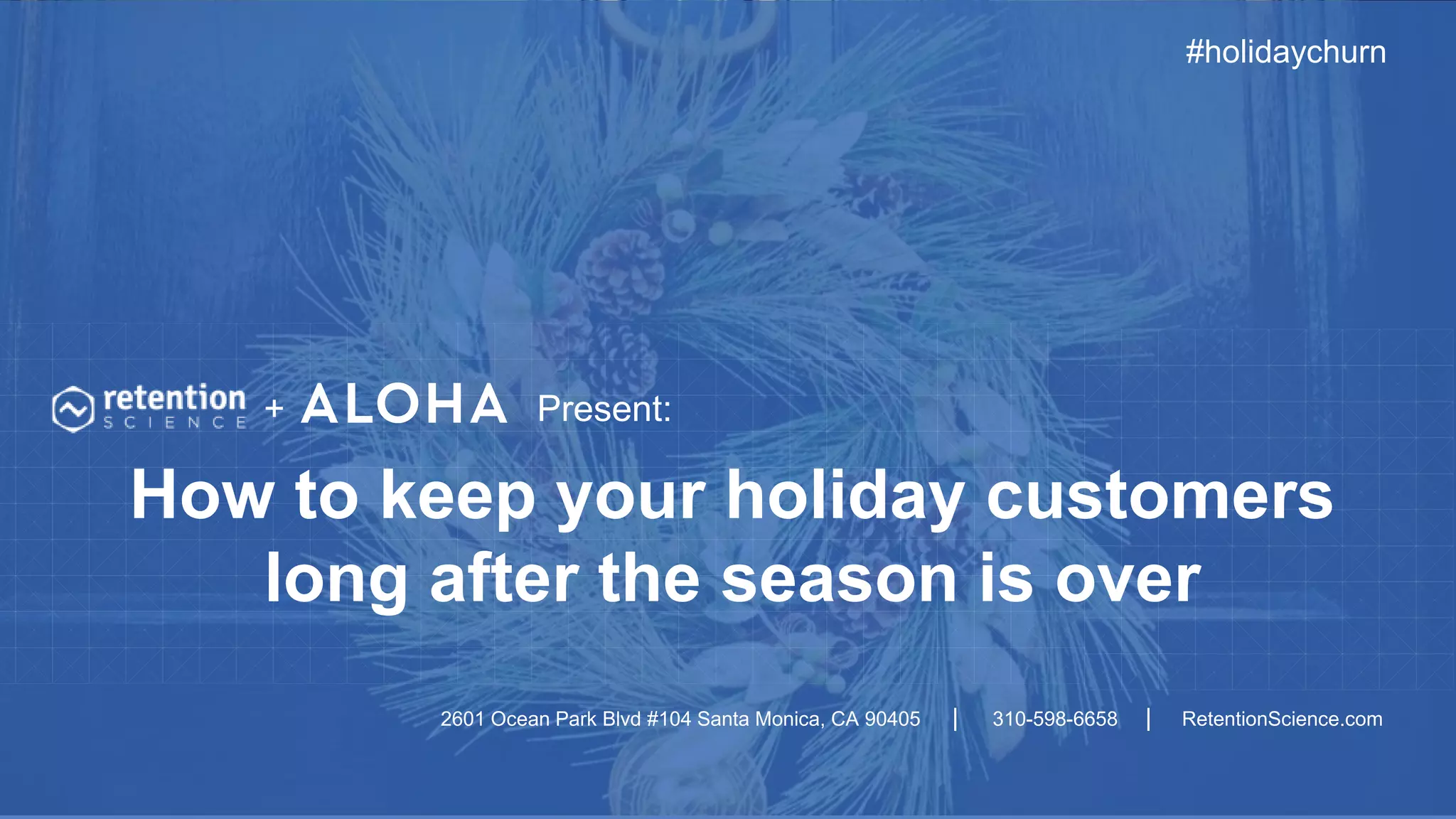 #holidaychurn

retention SCIENCE + ALOHA Present:

How to keep your holiday customers long after the season is over

2601 Ocean Park Blvd #104 Santa Monica, CA 90405 | 310-598-6658 | RetentionScience.com